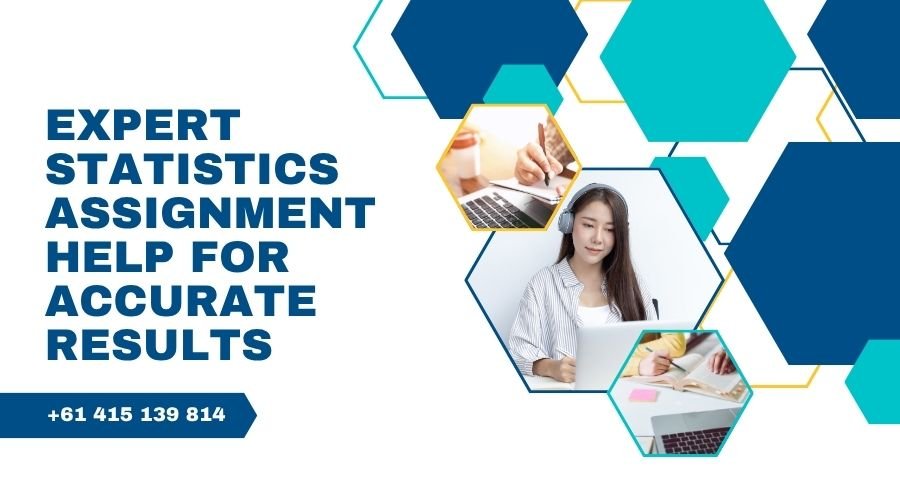 EXPERT STATISTICS ASSIGNMENT HELP FOR ACCURATE RESULTS

+61 415 139 814